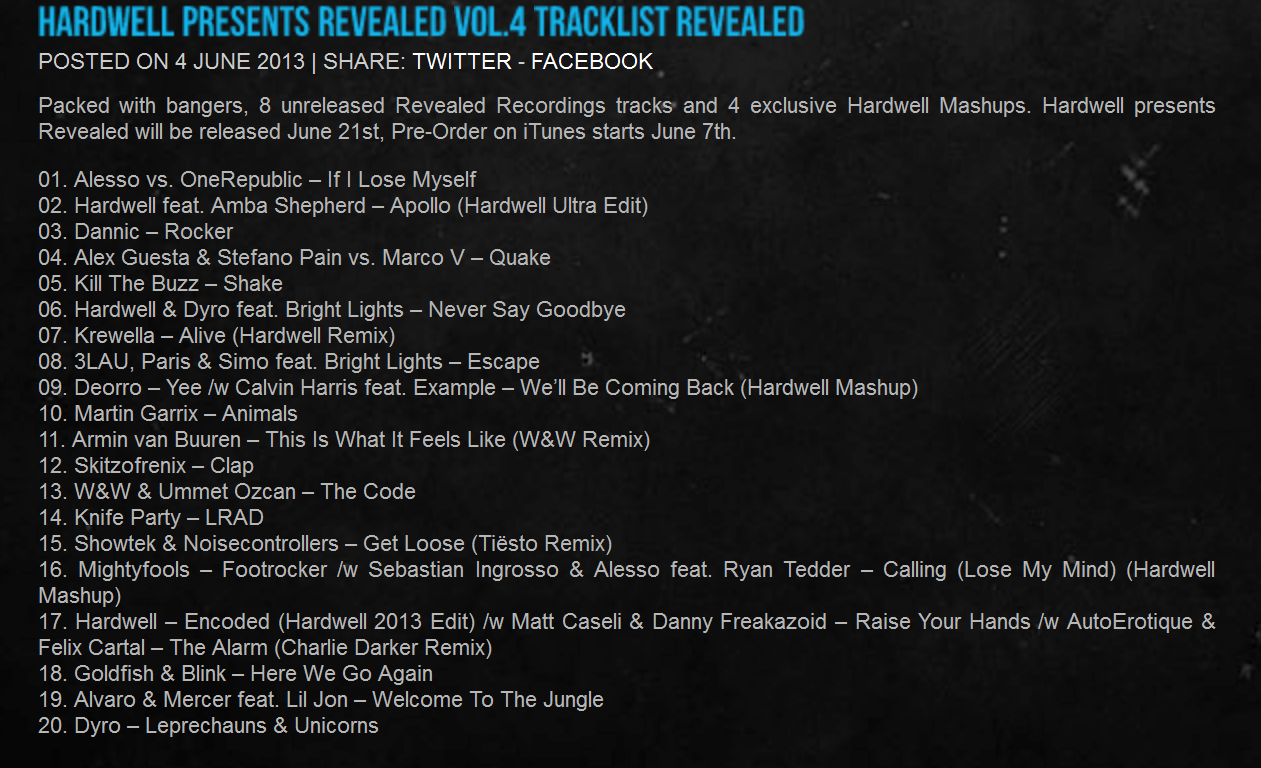 HARDWELL PRESENTS REVEALED VOL.4 TRACKLIST REVEALED

POSTED ON 4 JUNE 2013 | SHARE: TWITTER - FACEBOOK

Packed with bangers, 8 unreleased Revealed Recordings tracks and 4 exclusive Hardwell Mashups. Hardwell presents Revealed will be released June 21st, Pre-Order on iTunes starts June 7th.

01. Alesso vs. OneRepublic – If I Lose Myself
02. Hardwell feat. Amba Shepherd – Apollo (Hardwell Ultra Edit)
03. Dannic – Rocker
04. Alex Guesta & Stefano Pain vs. Marco V – Quake
05. Kill The Buzz – Shake
06. Hardwell & Dyro feat. Bright Lights – Never Say Goodbye
07. Krewella – Alive (Hardwell Remix)
08. 3LAU, Paris & Simo feat. Bright Lights – Escape
09. Deorro – Yee /w Calvin Harris feat. Example – We'll Be Coming Back (Hardwell Mashup)
10. Martin Garrix – Animals
11. Armin van Buuren – This Is What It Feels Like (W&W Remix)
12. Skitzofrenix – Clap
13. W&W & Ummet Ozcan – The Code
14. Knife Party – LRAD
15. Showtek & Noisecontrollers – Get Loose (Tiësto Remix)
16. Mightyfools – Footrocker /w Sebastian Ingrosso & Alesso feat. Ryan Tedder – Calling (Lose My Mind) (Hardwell Mashup)
17. Hardwell – Encoded (Hardwell 2013 Edit) /w Matt Caseli & Danny Freakazoid – Raise Your Hands /w AutoErotique & Felix Cartal – The Alarm (Charlie Darker Remix)
18. Goldfish & Blink – Here We Go Again
19. Alvaro & Mercer feat. Lil Jon – Welcome To The Jungle
20. Dyro – Leprechauns & Unicorns